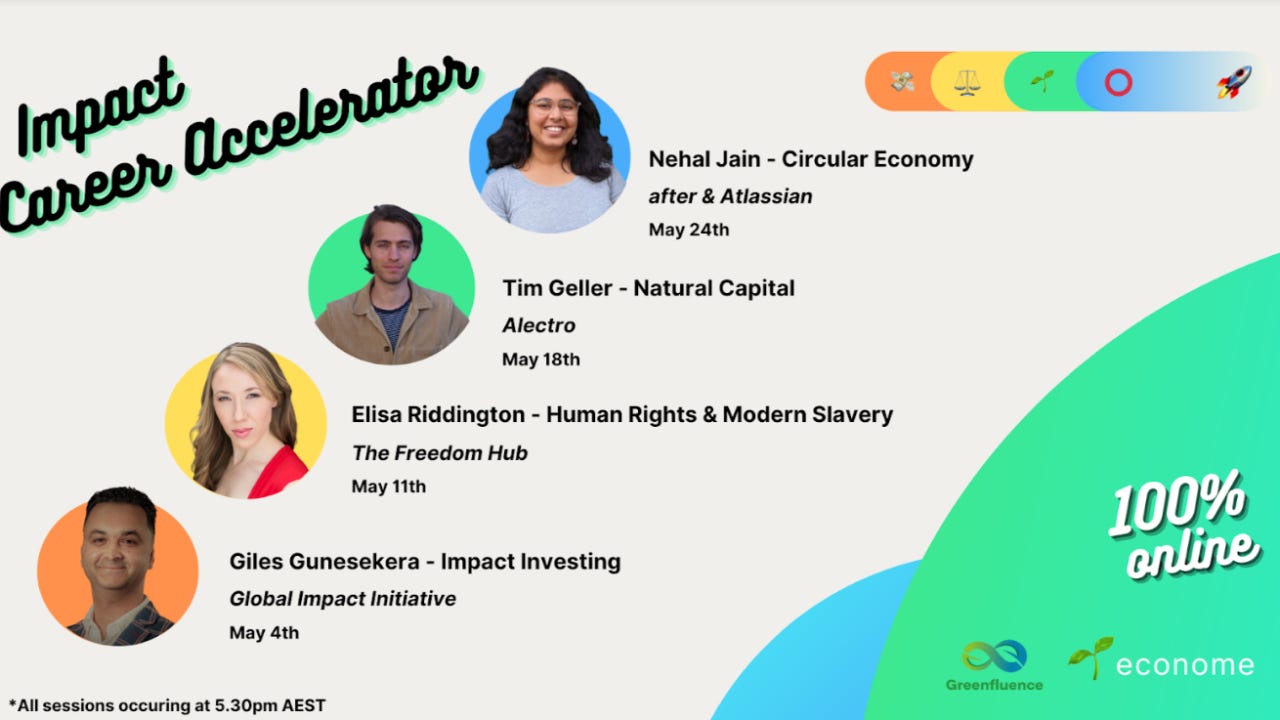 Impact Career Accelerator

Nehal Jain - Circular Economy
after & Atlassian
May 24th

Tim Geller - Natural Capital
Alectro
May 18th

Elisa Riddington - Human Rights & Modern Slavery
The Freedom Hub
May 11th

Giles Gunesekera - Impact Investing
Global Impact Initiative
May 4th

100% online

Greenfluence

econome

*All sessions occuring at 5.30pm AEST